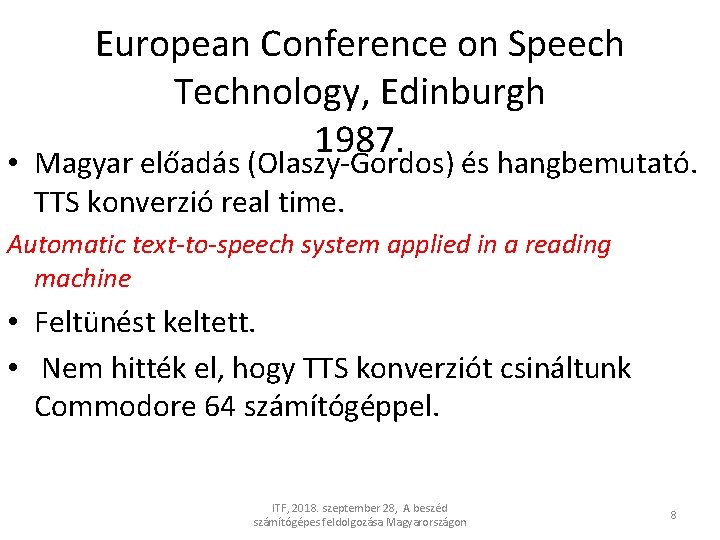 European Conference on Speech Technology, Edinburgh 1987.

• Magyar előadás (Olaszy-Gordos) és hangbemutató. TTS konverzió real time.

Automatic text-to-speech system applied in a reading machine

• Feltünést keltett.

• Nem hitték el, hogy TTS konverziót csináltunk Commodore 64 számítógéppel.

ITF, 2018. szeptember 28, A beszéd számítógépes feldolgozása Magyarországon

8